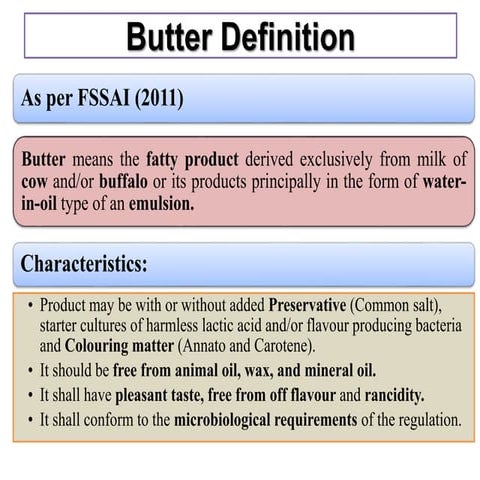 Butter Definition

As per FSSAI (2011)

Butter means the fatty product derived exclusively from milk of cow and/or buffalo or its products principally in the form of water-in-oil type of an emulsion.

Characteristics:

• Product may be with or without added Preservative (Common salt), starter cultures of harmless lactic acid and/or flavour producing bacteria and Colouring matter (Annato and Carotene).
• It should be free from animal oil, wax, and mineral oil.
• It shall have pleasant taste, free from off flavour and rancidity.
• It shall conform to the microbiological requirements of the regulation.